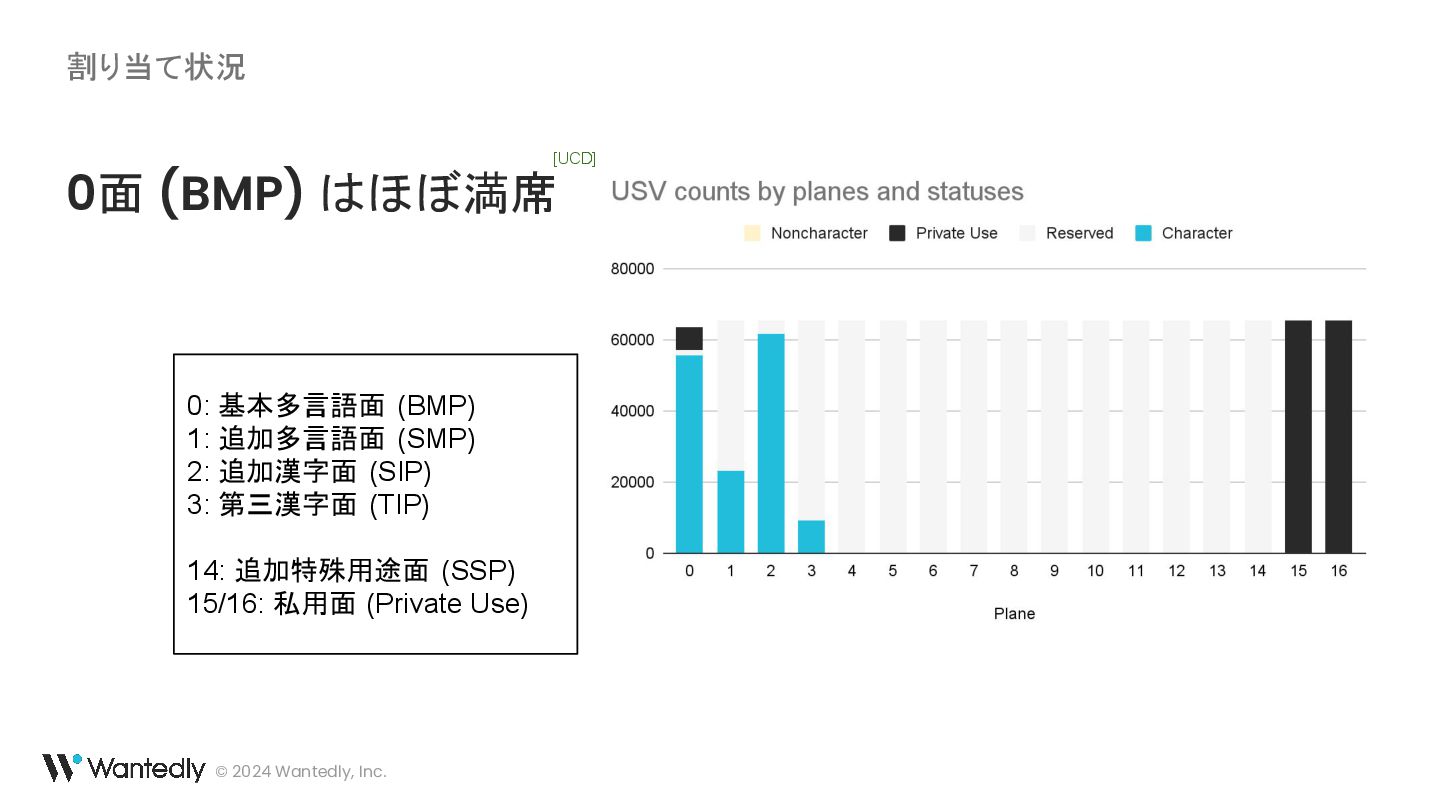 割り当て状況

0面 (BMP) はほぼ満席

[UCD]

0: 基本多言語面 (BMP)
1: 追加多言語面 (SMP)
2: 追加漢字面 (SIP)
3: 第三漢字面 (TIP)

14: 追加特殊用途面 (SSP)
15/16: 私用面 (Private Use)

USV counts by planes and statuses

Noncharacter  Private Use  Reserved  Character

80000
60000
40000
20000
0

0 1 2 3 4 5 6 7 8 9 10 11 12 13 14 15 16

Plane

Wantedly © 2024 Wantedly, Inc.